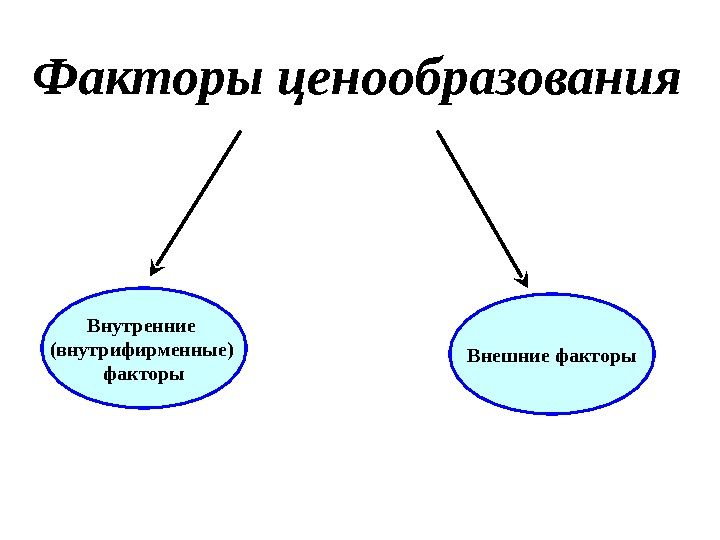 Факторы ценообразования

Внутренние (внутрифирменные) факторы

Внешние факторы